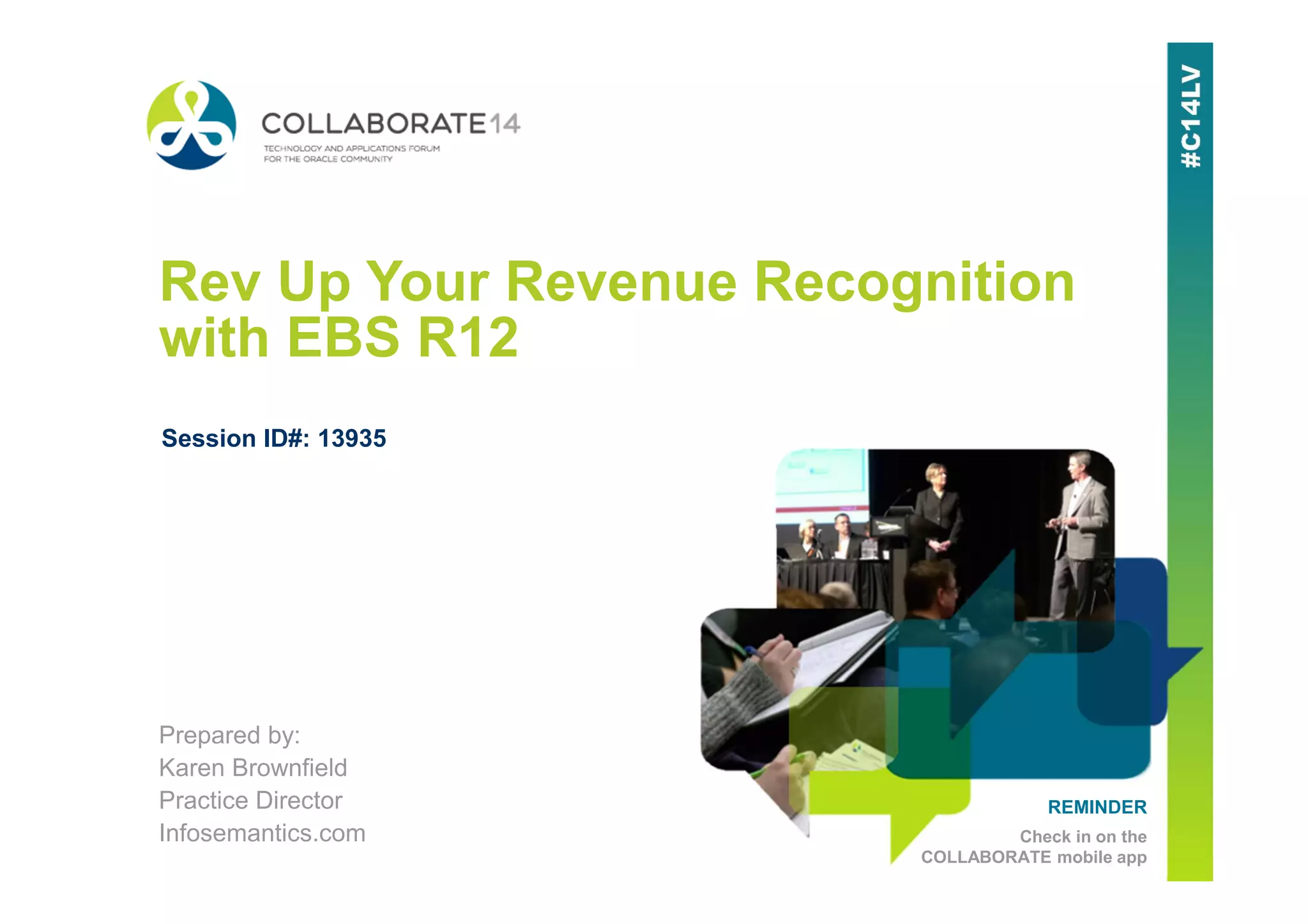 COLLABORATE14
TECHNOLOGY AND APPLICATIONS FORUM
FOR THE ORACLE COMMUNITY

#C14LV

Rev Up Your Revenue Recognition with EBS R12

Session ID#: 13935

Prepared by:
Karen Brownfield
Practice Director
Infosemantics.com

REMINDER
Check in on the COLLABORATE mobile app